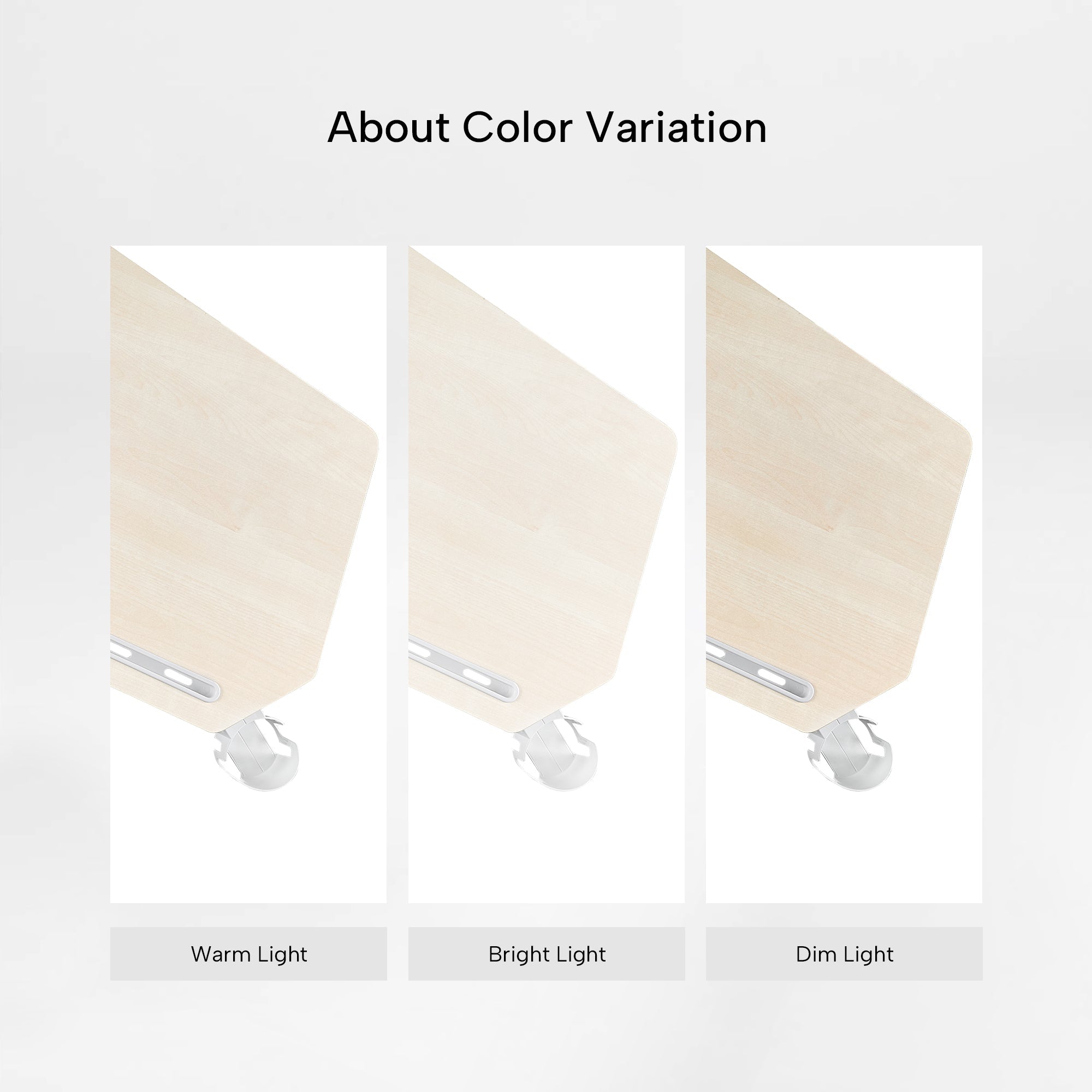 About Color Variation

Warm Light

Bright Light

Dim Light